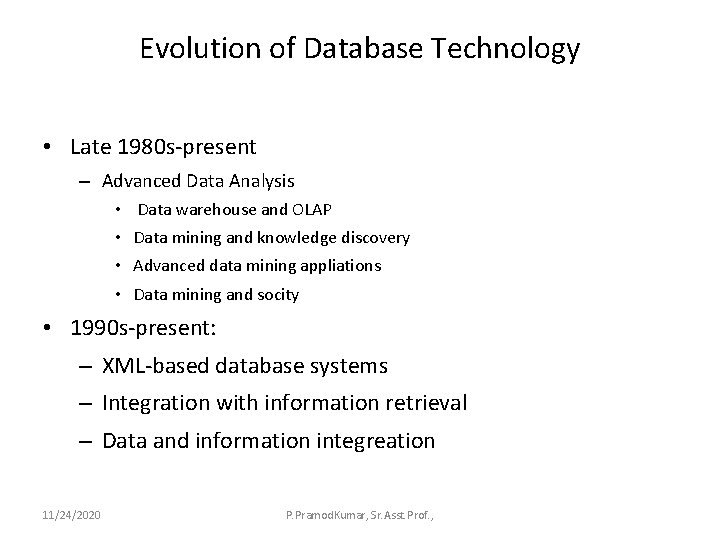 Evolution of Database Technology

• Late 1980s-present
– Advanced Data Analysis
• Data warehouse and OLAP
• Data mining and knowledge discovery
• Advanced data mining appliations
• Data mining and socity

• 1990s-present:
– XML-based database systems
– Integration with information retrieval
– Data and information integreation

11/24/2020

P.PramodKumar, Sr.Asst Prof.,